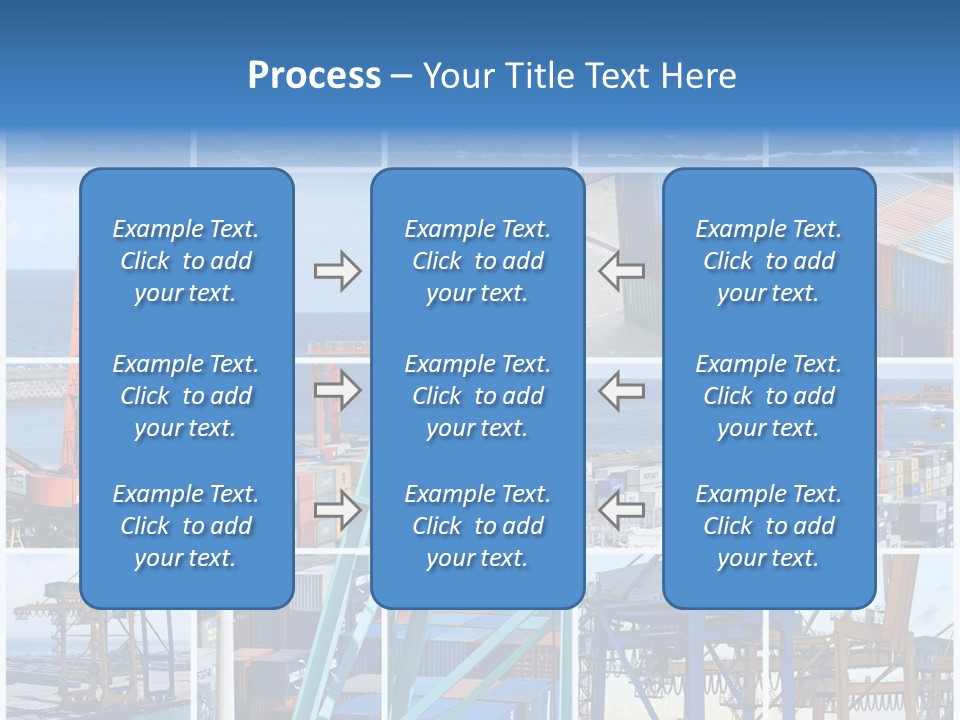 Process – Your Title Text Here

Example Text. Click to add your text.

Example Text. Click to add your text.

Example Text. Click to add your text.

Example Text. Click to add your text.

Example Text. Click to add your text.

Example Text. Click to add your text.

Example Text. Click to add your text.

Example Text. Click to add your text.

Example Text. Click to add your text.